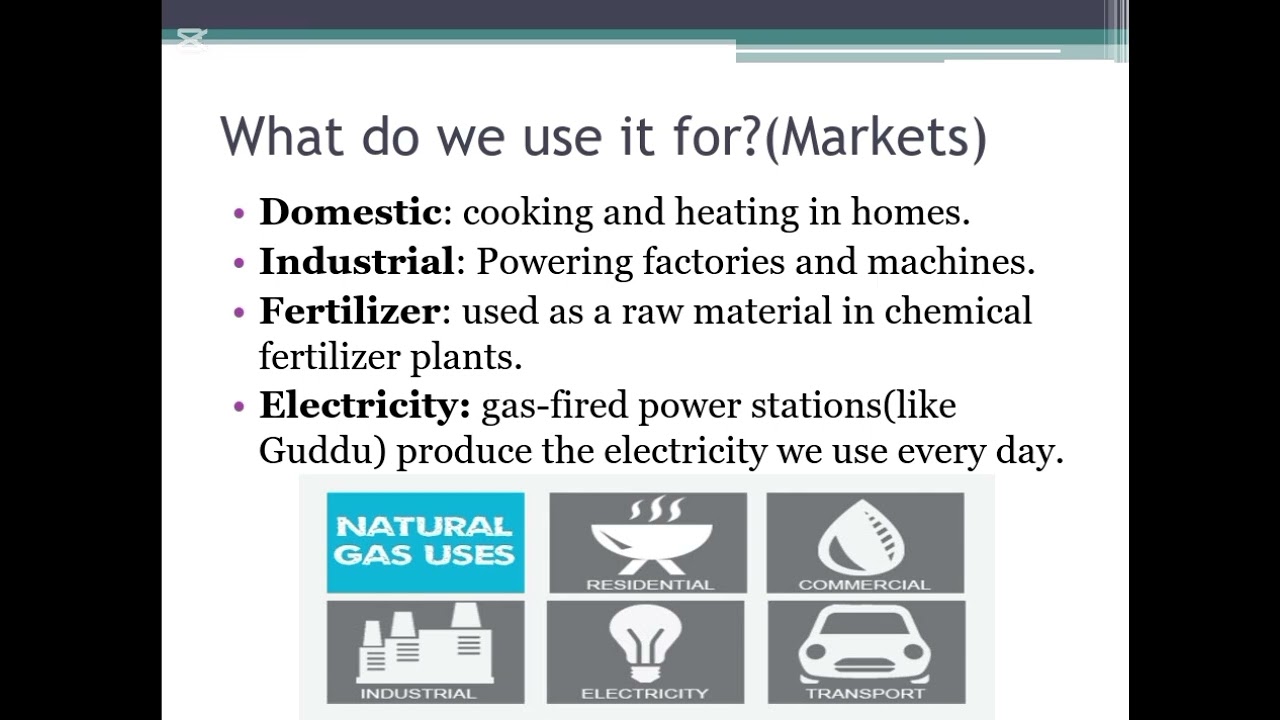 What do we use it for?(Markets)

• Domestic: cooking and heating in homes.
• Industrial: Powering factories and machines.
• Fertilizer: used as a raw material in chemical fertilizer plants.
• Electricity: gas-fired power stations(like Guddu) produce the electricity we use every day.

NATURAL GAS USES

RESIDENTIAL

COMMERCIAL

INDUSTRIAL

ELECTRICITY

TRANSPORT